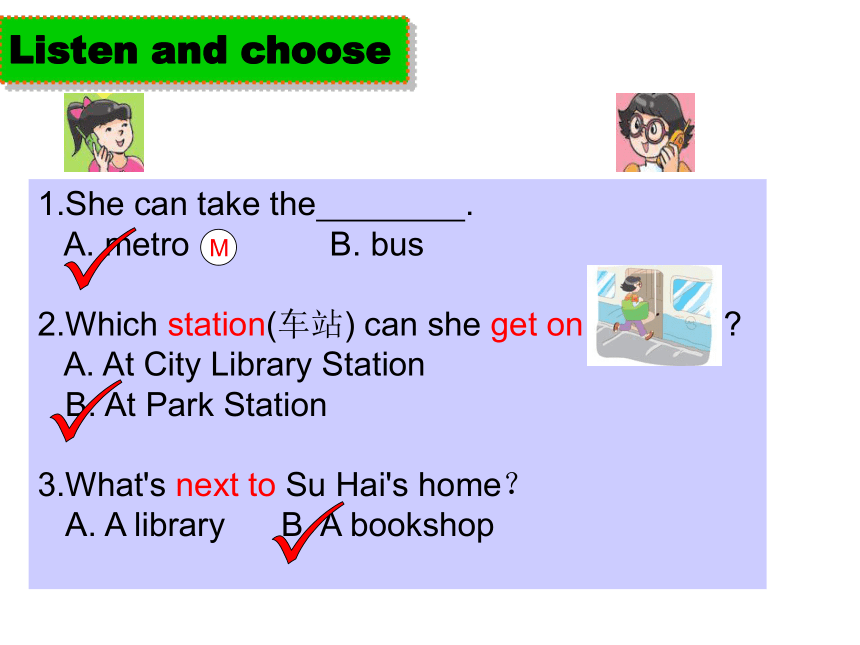 Listen and choose

1.She can take the________.
A. metro M B. bus

2.Which station(车站) can she get on ?
A. At City Library Station
B. At Park Station

3.What's next to Su Hai's home?
A. A library B. A bookshop